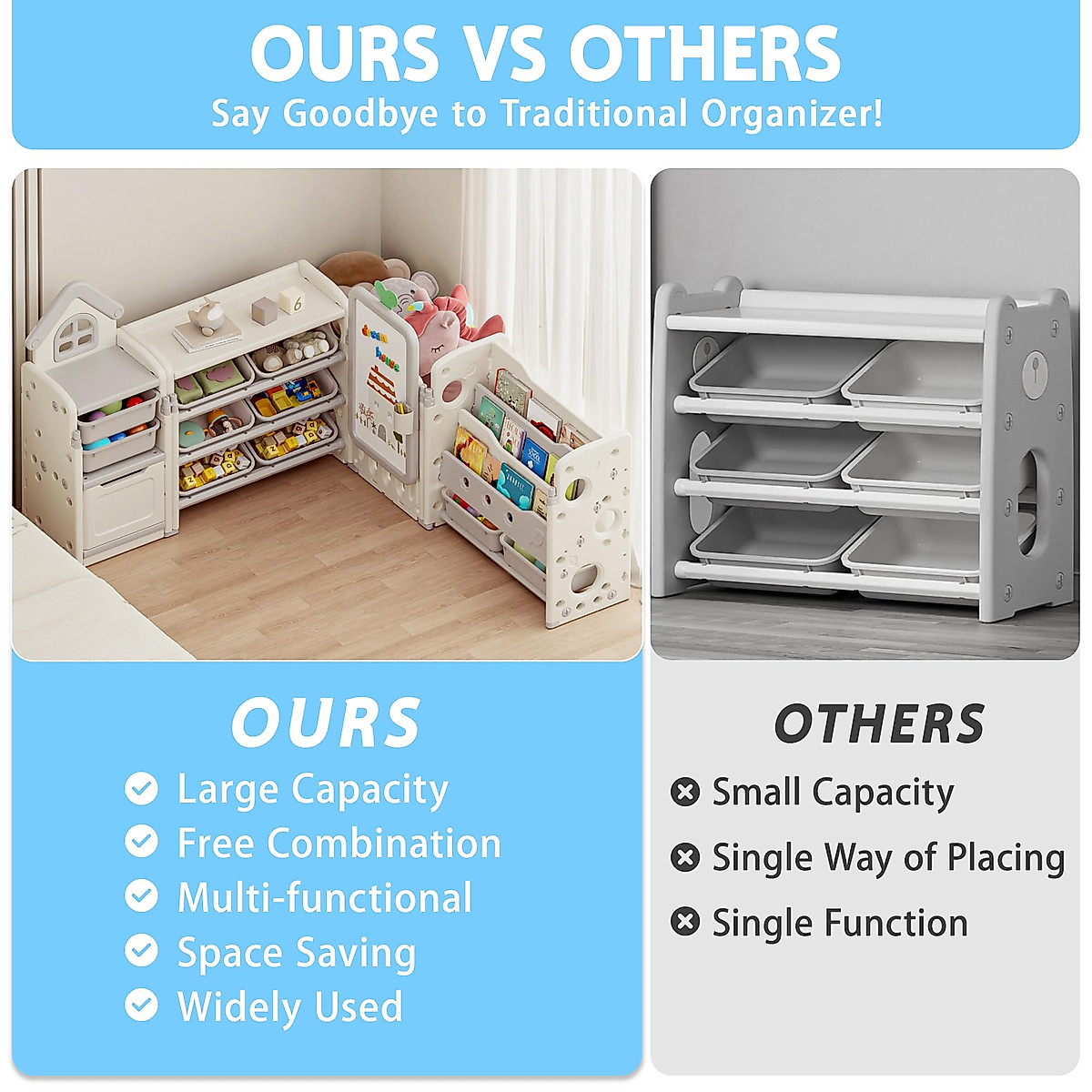 OURS VS OTHERS
Say Goodbye to Traditional Organizer!

OURS
Large Capacity
Free Combination
Multi-functional
Space Saving
Widely Used

OTHERS
Small Capacity
Single Way of Placing
Single Function